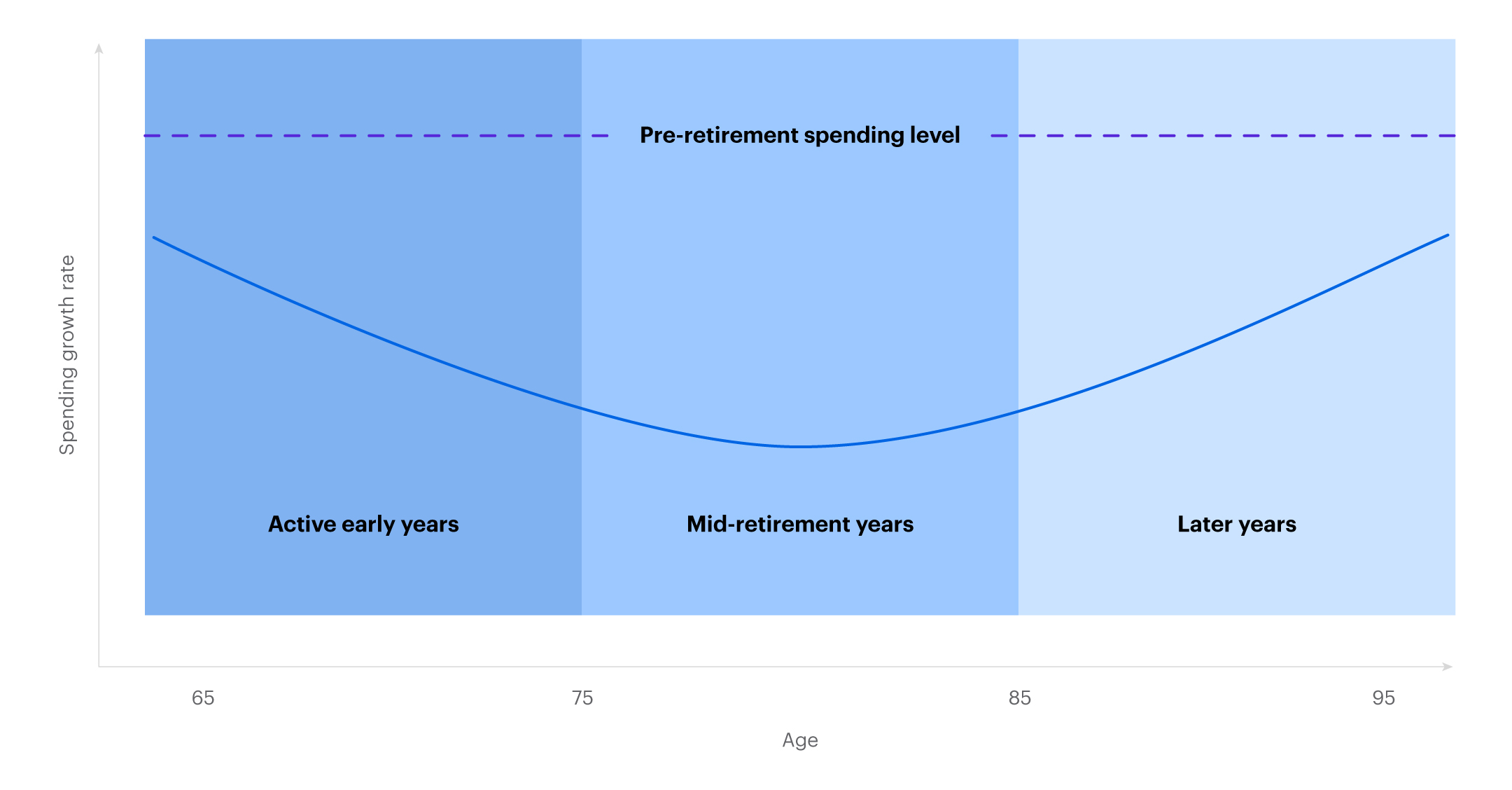 Spending growth rate

Pre-retirement spending level

Active early years

Mid-retirement years

Later years

65

75

85

95

Age